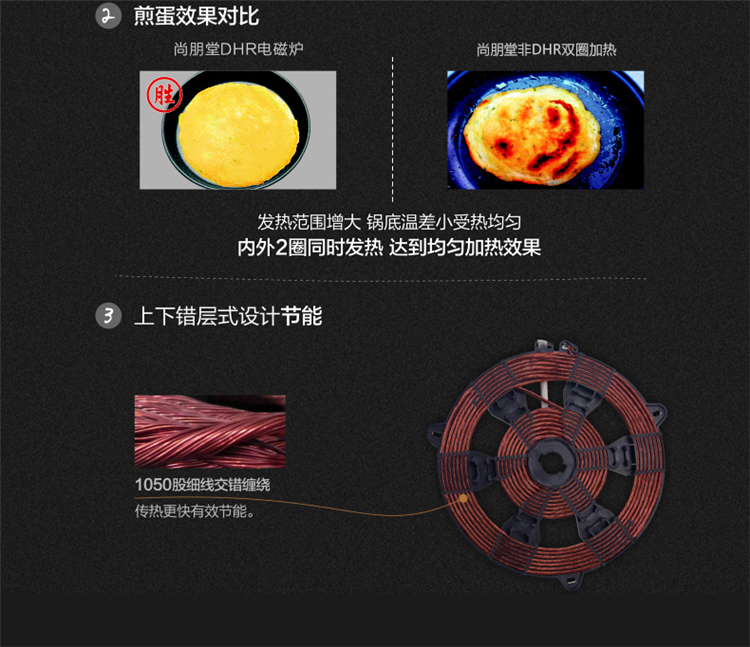 2 煎蛋效果对比

尚朋堂DHR电磁炉

胜

尚朋堂非DHR双圈加热

发热范围增大 锅底温差小受热均匀
内外2圈同时发热 达到均匀加热效果

3 上下错层式设计节能

1050股细线交错缠绕
传热更快有效节能。